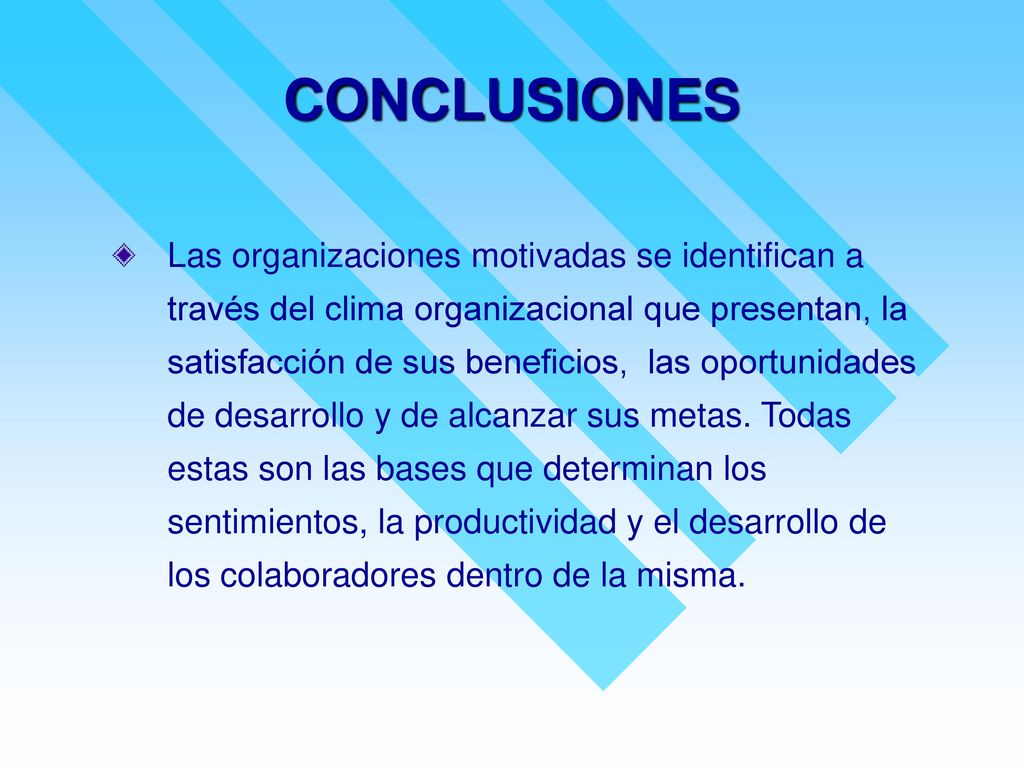 CONCLUSIONES

Las organizaciones motivadas se identifican a través del clima organizacional que presentan, la satisfacción de sus beneficios, las oportunidades de desarrollo y de alcanzar sus metas. Todas estas son las bases que determinan los sentimientos, la productividad y el desarrollo de los colaboradores dentro de la misma.